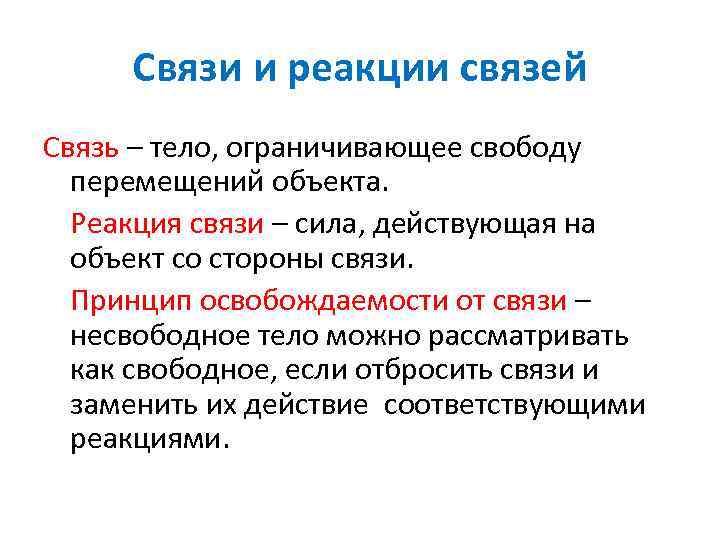 Связи и реакции связей

Связь – тело, ограничивающее свободу перемещений объекта.

Реакция связи – сила, действующая на объект со стороны связи.

Принцип освобождаемости от связи – несвободное тело можно рассматривать как свободное, если отбросить связи и заменить их действие соответствующими реакциями.